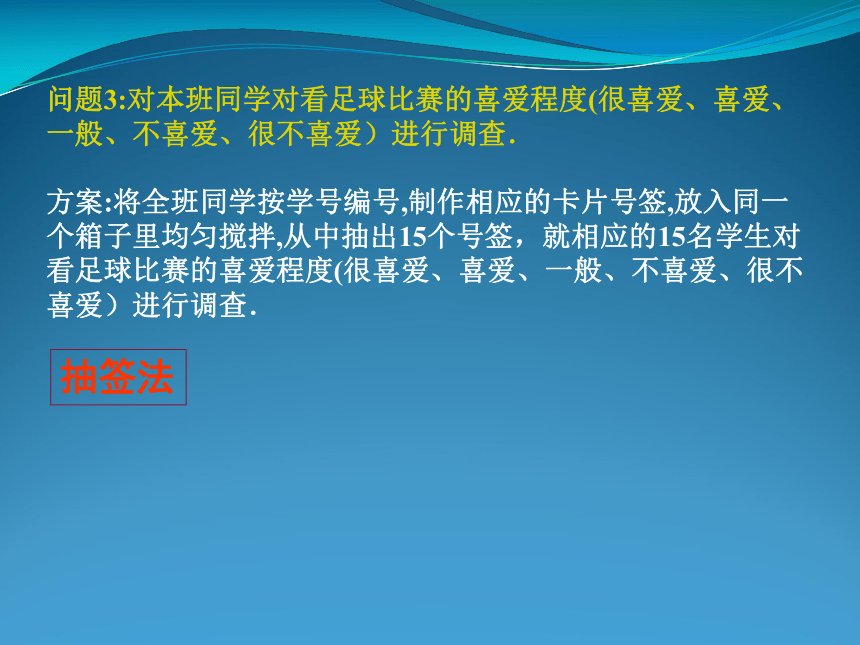 问题3:对本班同学对看足球比赛的喜爱程度(很喜爱、喜爱、一般、不喜爱、很不喜爱）进行调查.

方案:将全班同学按学号编号,制作相应的卡片号签,放入同一个箱子里均匀搅拌,从中抽出15个号签，就相应的15名学生对看足球比赛的喜爱程度(很喜爱、喜爱、一般、不喜爱、很不喜爱）进行调查.

抽签法